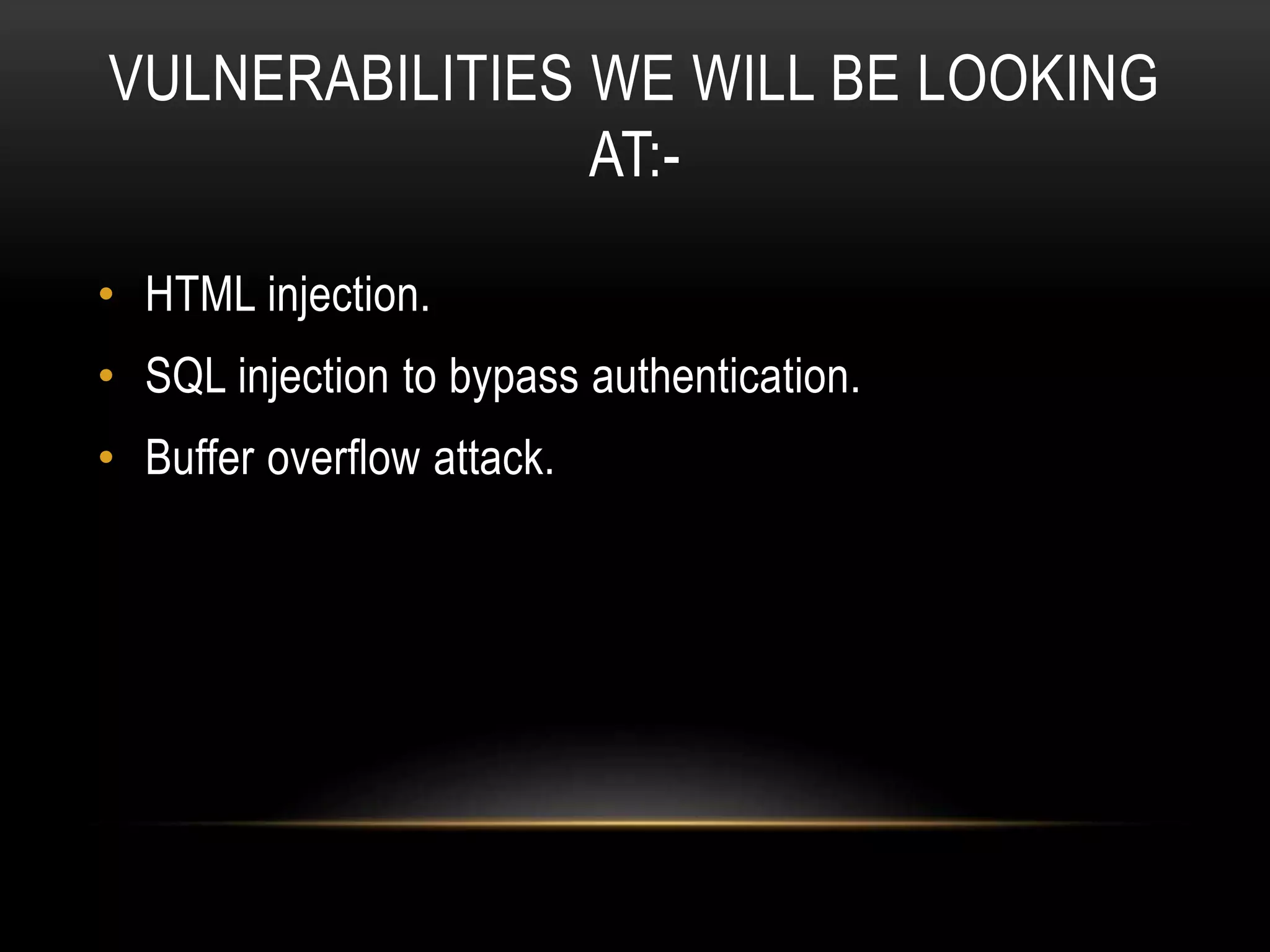 VULNERABILITIES WE WILL BE LOOKING AT:-

• HTML injection.
• SQL injection to bypass authentication.
• Buffer overflow attack.